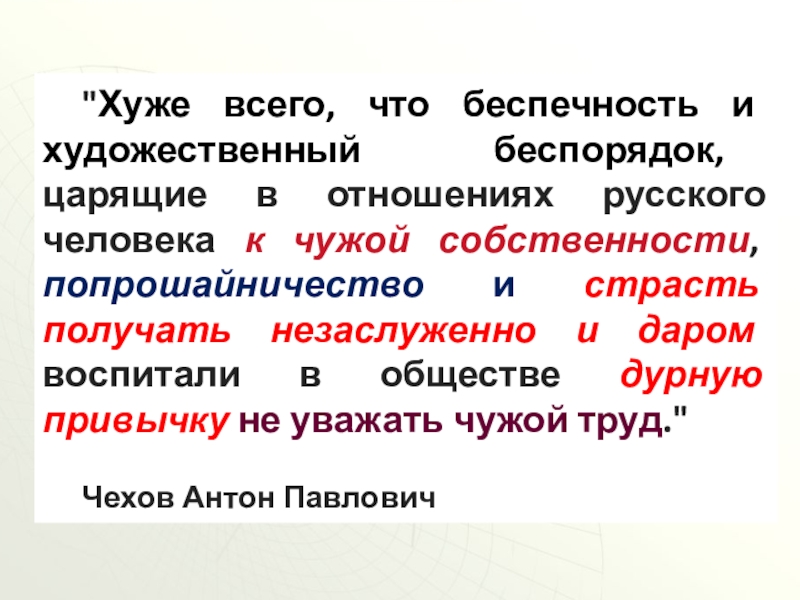 "Хуже всего, что беспечность и художественный беспорядок, царящие в отношениях русского человека к чужой собственности, попрошайничество и страсть получать незаслуженно и даром воспитали в обществе дурную привычку не уважать чужой труд."

Чехов Антон Павлович